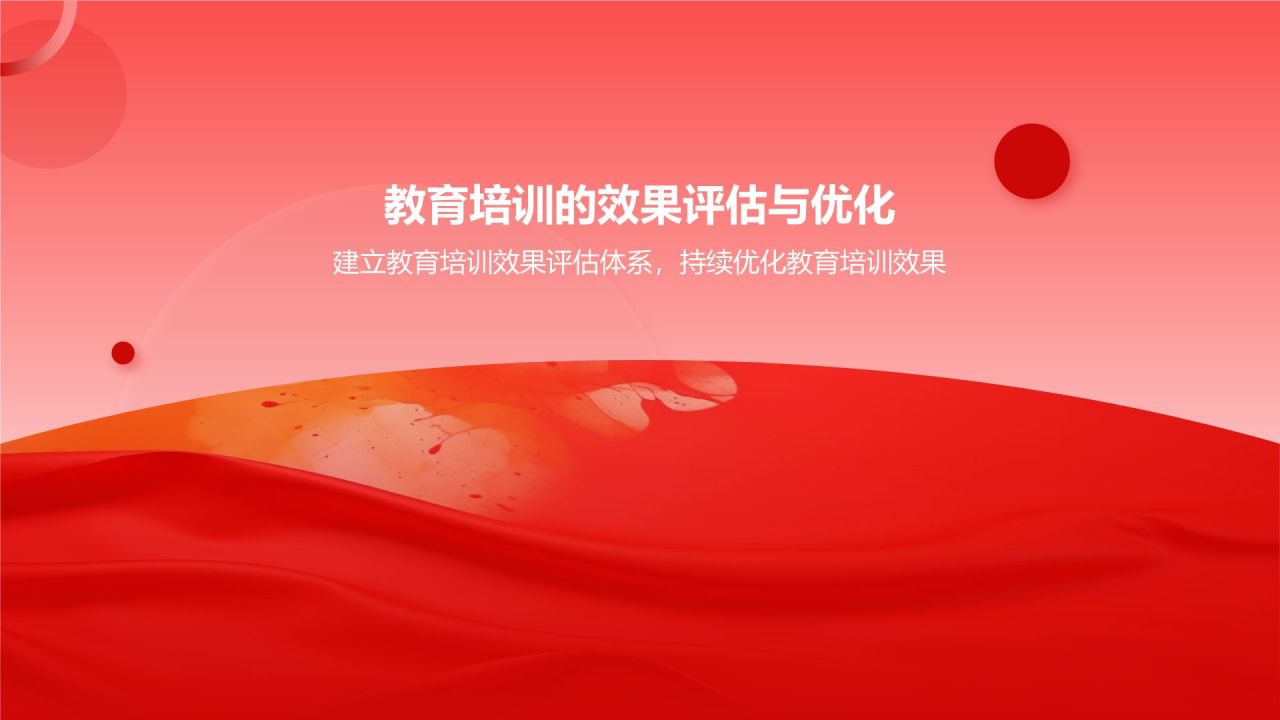 教育培训的效果评估与优化

建立教育培训效果评估体系，持续优化教育培训效果